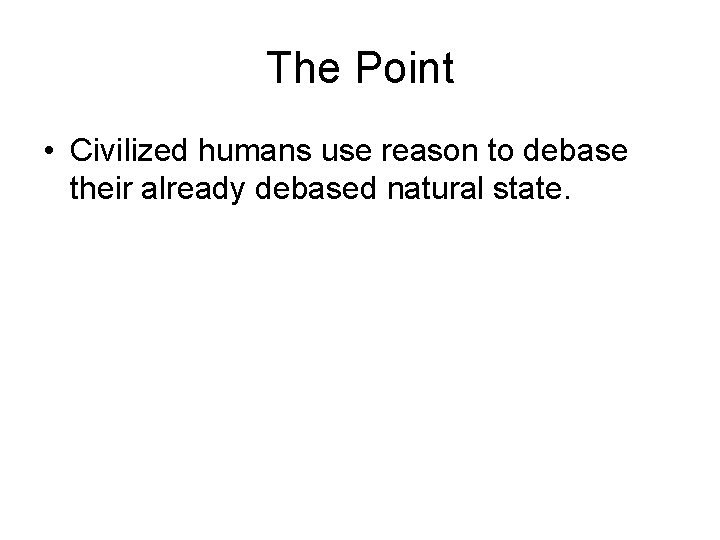 The Point

• Civilized humans use reason to debase their already debased natural state.